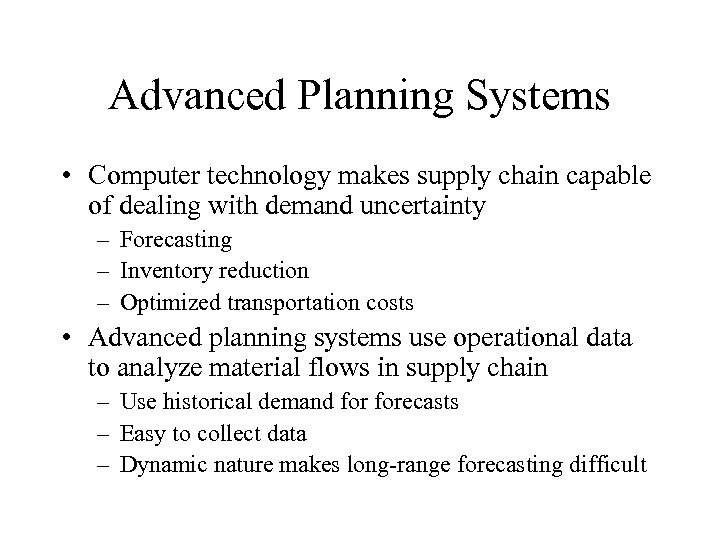 Advanced Planning Systems

• Computer technology makes supply chain capable of dealing with demand uncertainty
– Forecasting
– Inventory reduction
– Optimized transportation costs

• Advanced planning systems use operational data to analyze material flows in supply chain
– Use historical demand for forecasts
– Easy to collect data
– Dynamic nature makes long-range forecasting difficult